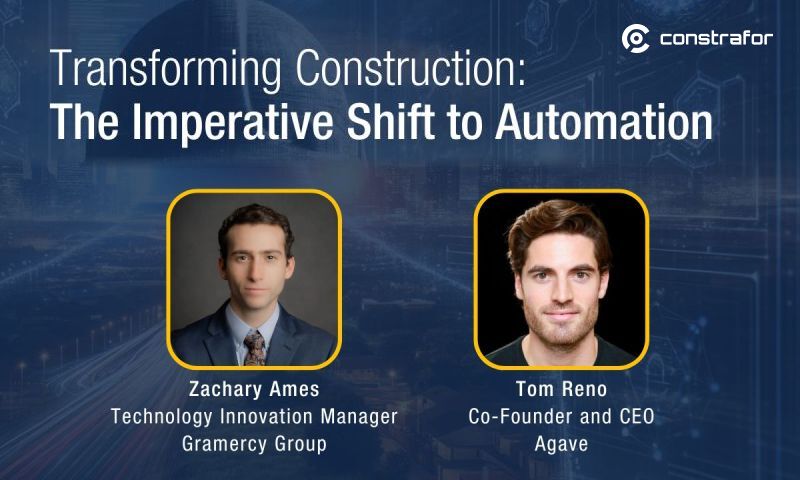 constrafor

Transforming Construction:
The Imperative Shift to Automation

Zachary Ames
Technology Innovation Manager
Gramercy Group

Tom Reno
Co-Founder and CEO
Agave